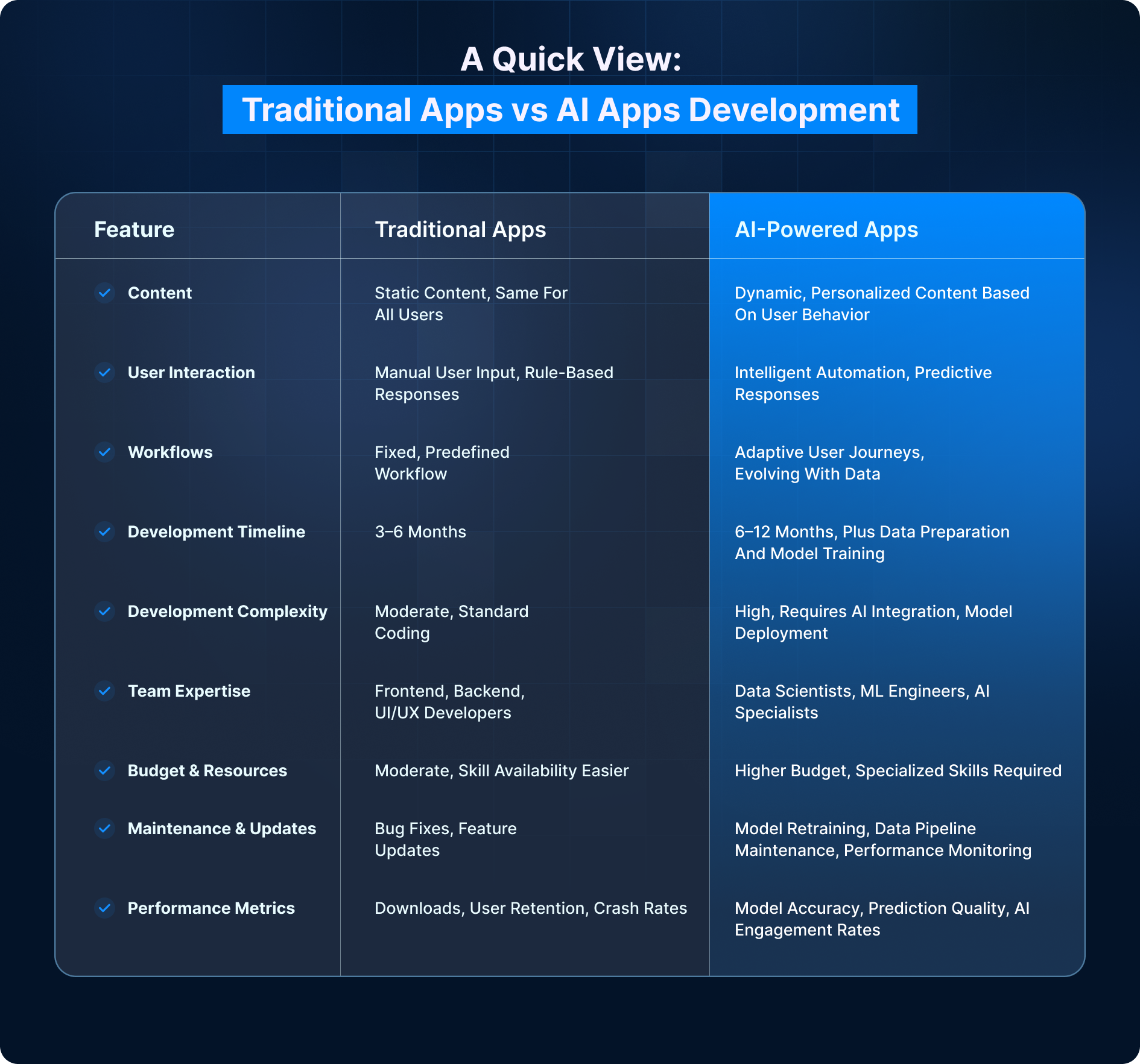 A Quick View:
Traditional Apps vs AI Apps Development

| Feature | Traditional Apps | AI-Powered Apps |
|---|---|---|
| Content | Static Content, Same For All Users | Dynamic, Personalized Content Based On User Behavior |
| User Interaction | Manual User Input, Rule-Based Responses | Intelligent Automation, Predictive Responses |
| Workflows | Fixed, Predefined Workflow | Adaptive User Journeys, Evolving With Data |
| Development Timeline | 3–6 Months | 6–12 Months, Plus Data Preparation And Model Training |
| Development Complexity | Moderate, Standard Coding | High, Requires AI Integration, Model Deployment |
| Team Expertise | Frontend, Backend, UI/UX Developers | Data Scientists, ML Engineers, AI Specialists |
| Budget & Resources | Moderate, Skill Availability Easier | Higher Budget, Specialized Skills Required |
| Maintenance & Updates | Bug Fixes, Feature Updates | Model Retraining, Data Pipeline Maintenance, Performance Monitoring |
| Performance Metrics | Downloads, User Retention, Crash Rates | Model Accuracy, Prediction Quality, AI Engagement Rates |